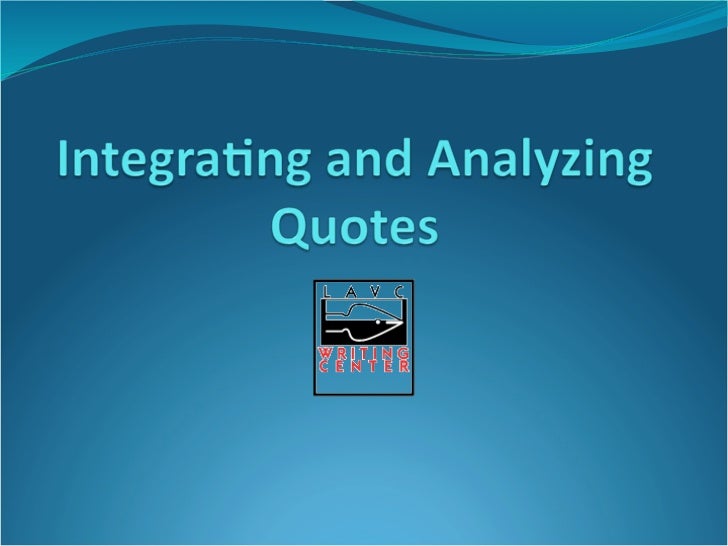 Integrating and Analyzing Quotes

LAVC
WRITING
CENTER